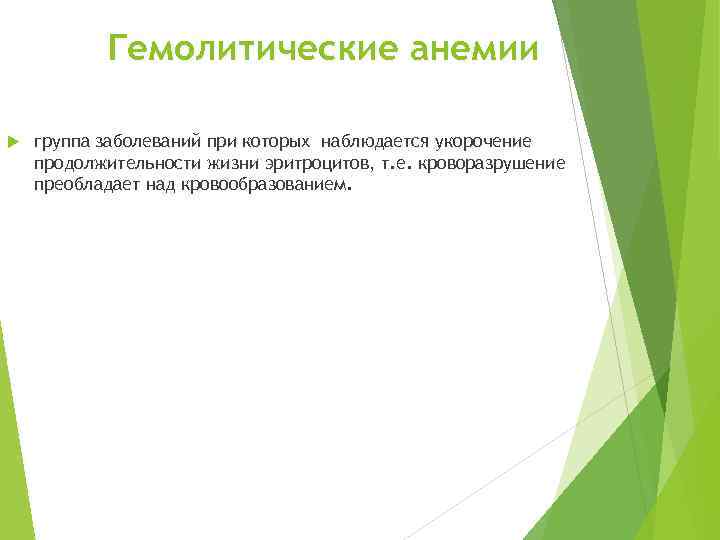 Гемолитические анемии

группа заболеваний при которых наблюдается укорочение продолжительности жизни эритроцитов, т.е. кроворазрушение преобладает над кровообразованием.